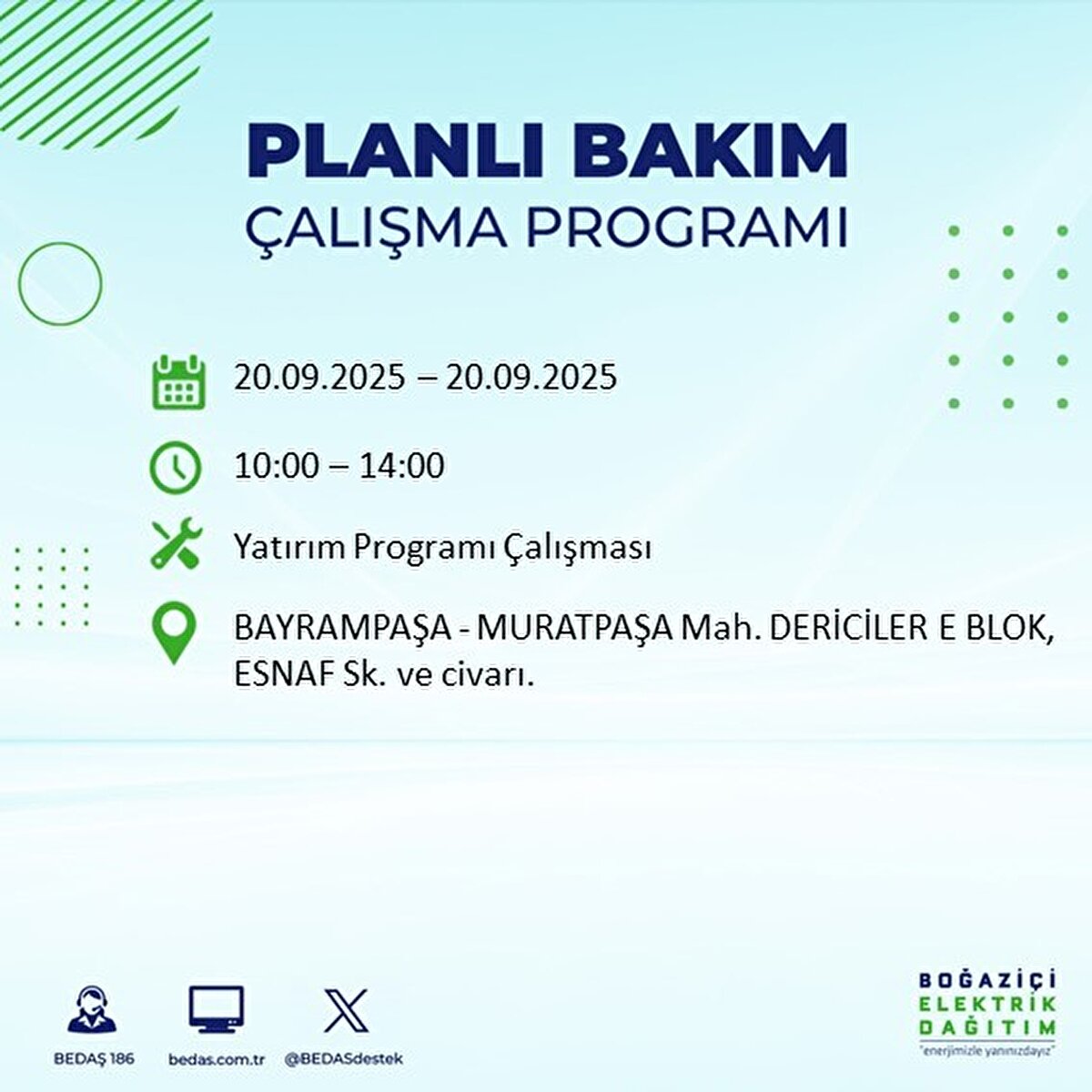 PLANLI BAKIM
ÇALIŞMA PROGRAMI

20.09.2025 – 20.09.2025

10:00 – 14:00

Yatırım Programı Çalışması

BAYRAMPAŞA - MURATPAŞA Mah. DERİCİLER E BLOK, ESNAF Sk. ve civarı.

BEDAŞ 186
bedas.com.tr
@BEDASdestek

BOĞAZİÇİ
ELEKTRİK
DAĞITIM
"enerjimizle yanınızdayız"